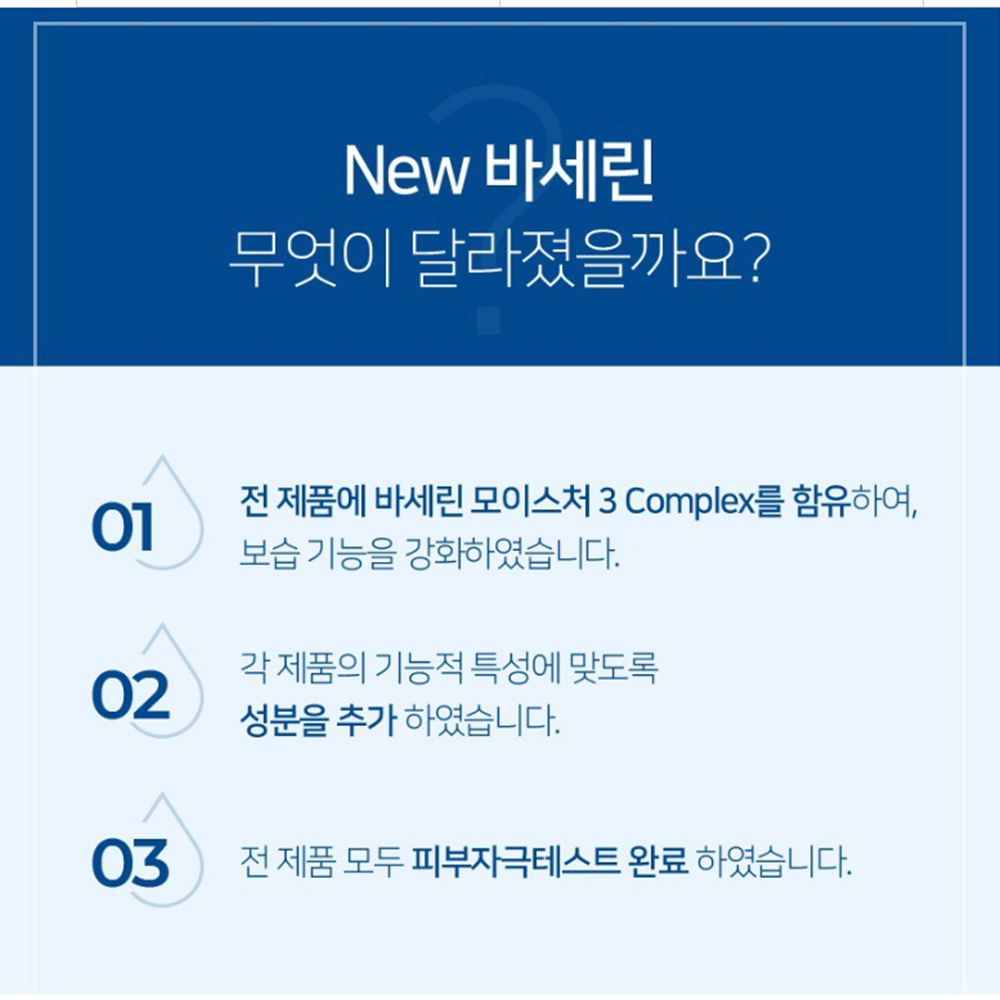 New 바세린
무엇이 달라졌을까요?

01
전 제품에 바세린 모이스처 3 Complex를 함유하여, 보습 기능을 강화하였습니다.

02
각 제품의 기능적 특성에 맞도록 성분을 추가 하였습니다.

03
전 제품 모두 피부자극테스트 완료 하였습니다.